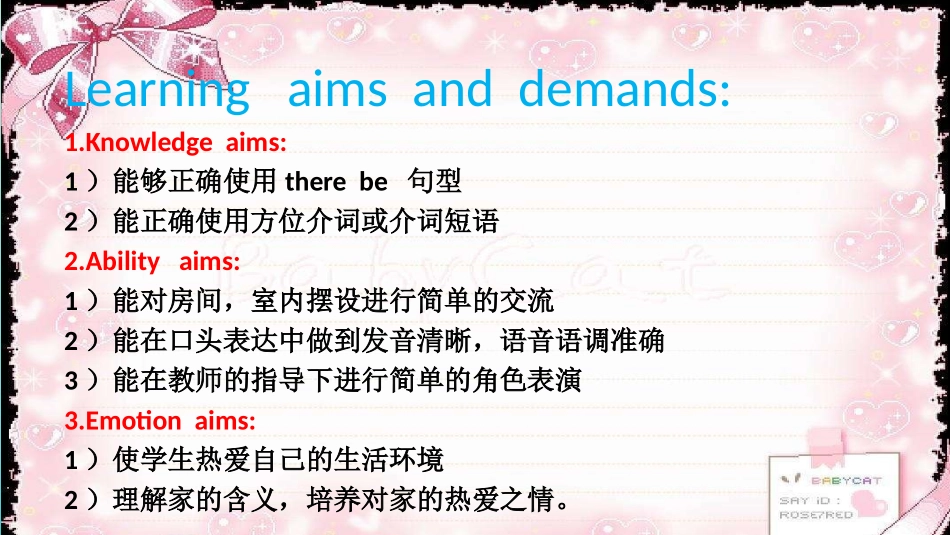 Learning aims and demands:

1.Knowledge aims:

1）能够正确使用 there be 句型

2）能正确使用方位介词或介词短语

2.Ability aims:

1）能对房间，室内摆设进行简单的交流

2）能在口头表达中做到发音清晰，语音语调准确

3）能在教师的指导下进行简单的角色表演

3.Emotion aims:

1）使学生热爱自己的生活环境

2）理解家的含义，培养对家的热爱之情。

BabyCat

BABYCAT
SAY ID :
ROSE7RED